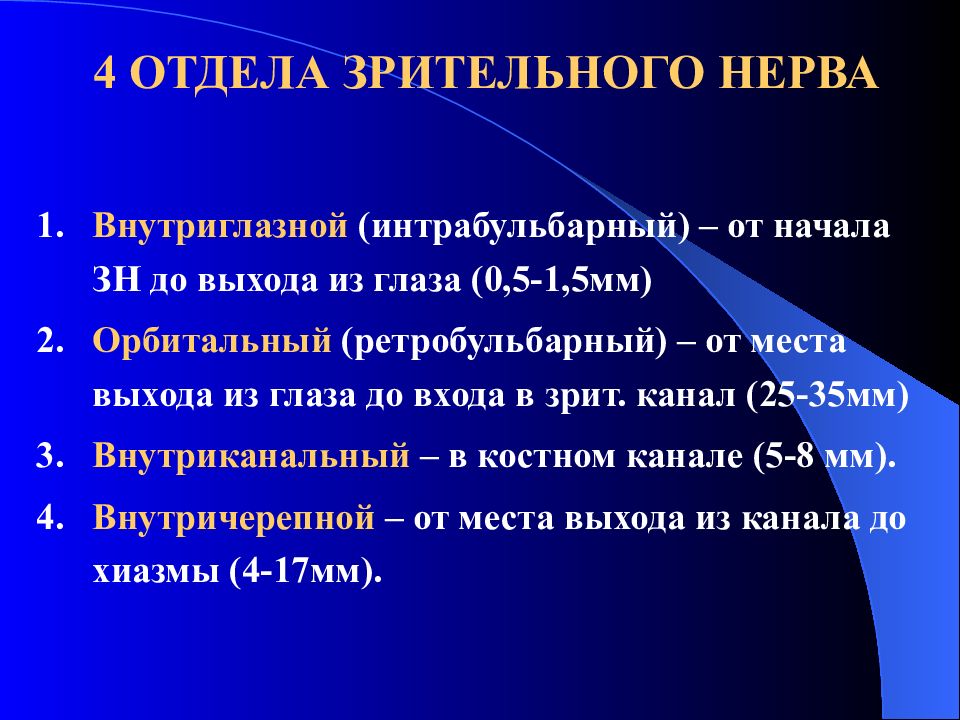 4 ОТДЕЛА ЗРИТЕЛЬНОГО НЕРВА

1. Внутриглазной (интрабульбарный) – от начала ЗН до выхода из глаза (0,5-1,5мм)
2. Орбитальный (ретробульбарный) – от места выхода из глаза до входа в зрит. канал (25-35мм)
3. Внутриканальный – в костном канале (5-8 мм).
4. Внутричерепной – от места выхода из канала до хиазмы (4-17мм).